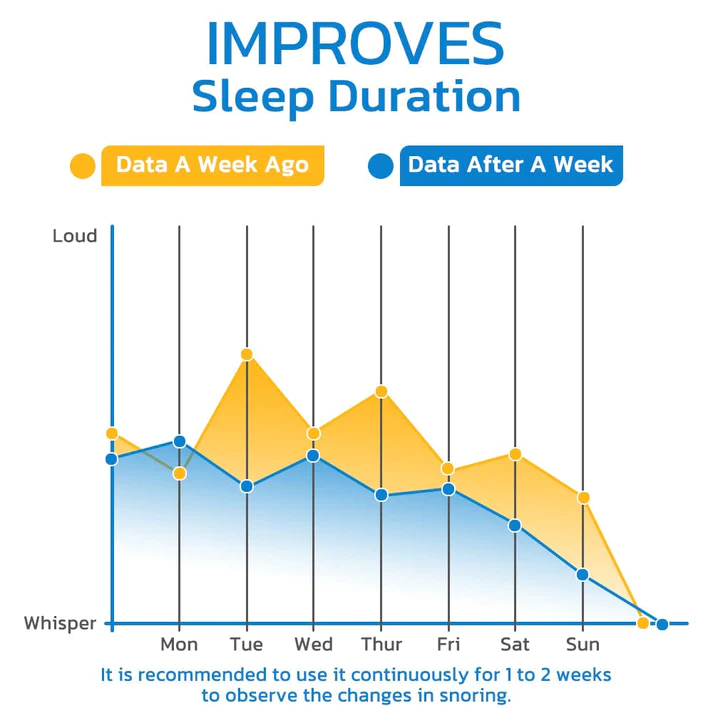 IMPROVES
Sleep Duration

Data A Week Ago
Data After A Week

Loud
Whisper
Mon
Tue
Wed
Thur
Fri
Sat
Sun

It is recommended to use it continuously for 1 to 2 weeks to observe the changes in snoring.